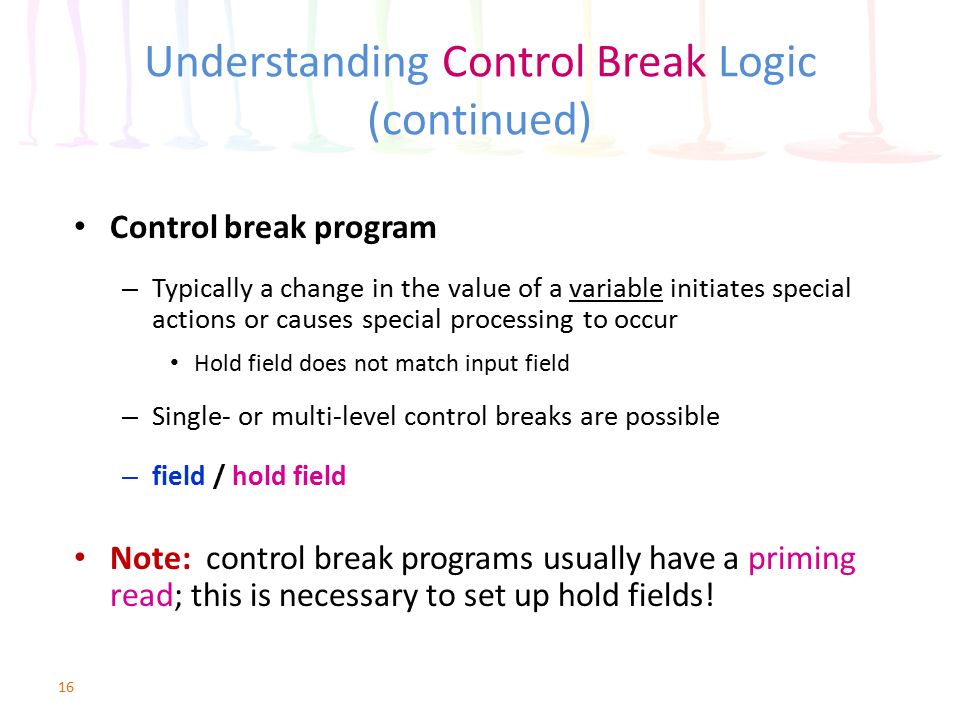 Understanding Control Break Logic (continued)

• Control break program

– Typically a change in the value of a variable initiates special actions or causes special processing to occur

• Hold field does not match input field

– Single- or multi-level control breaks are possible

– field / hold field

• Note: control break programs usually have a priming read; this is necessary to set up hold fields!

16